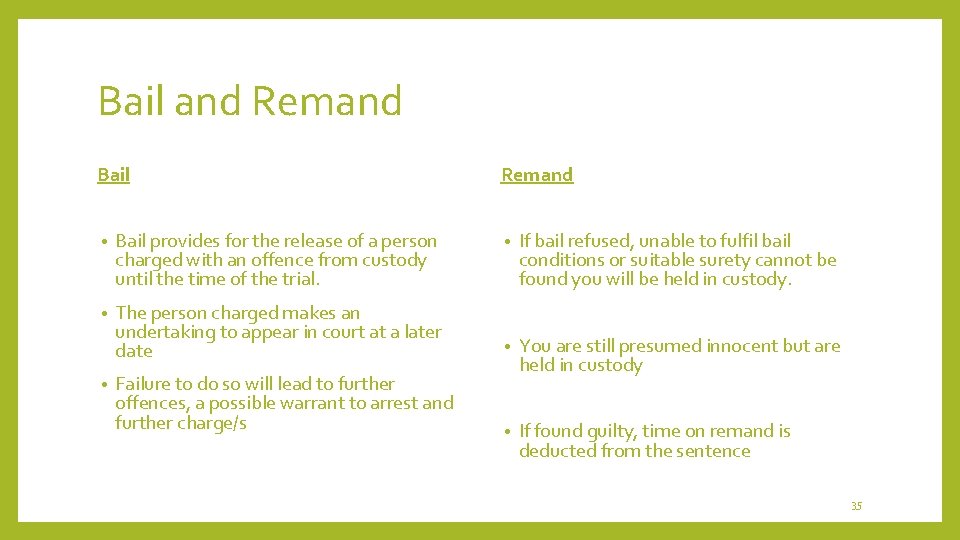 Bail and Remand

Bail

• Bail provides for the release of a person charged with an offence from custody until the time of the trial.

• The person charged makes an undertaking to appear in court at a later date

• Failure to do so will lead to further offences, a possible warrant to arrest and further charge/s

Remand

• If bail refused, unable to fulfil bail conditions or suitable surety cannot be found you will be held in custody.

• You are still presumed innocent but are held in custody

• If found guilty, time on remand is deducted from the sentence

35